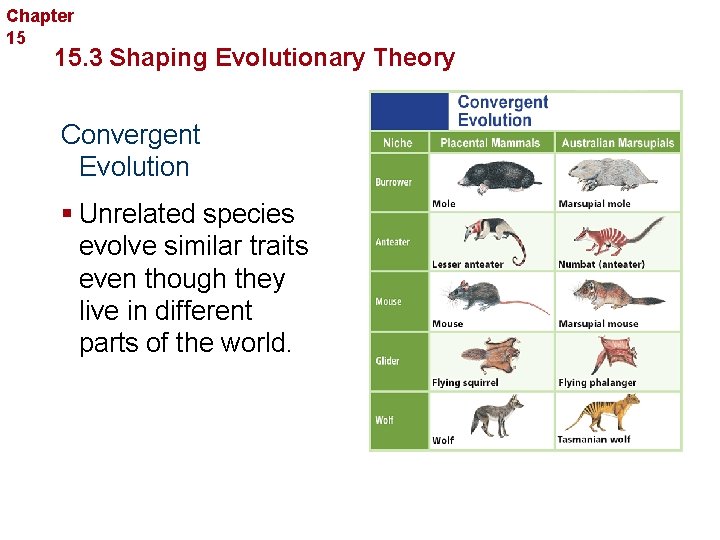 Chapter 15

15.3 Shaping Evolutionary Theory

Convergent Evolution

▪ Unrelated species evolve similar traits even though they live in different parts of the world.

Convergent Evolution

| Niche | Placental Mammals | Australian Marsupials |
|---|---|---|
| Burrower | Mole | Marsupial mole |
| Anteater | Lesser anteater | Numbat (anteater) |
| Mouse | Mouse | Marsupial mouse |
| Glider | Flying squirrel | Flying phalanger |
| Wolf | Wolf | Tasmanian wolf |